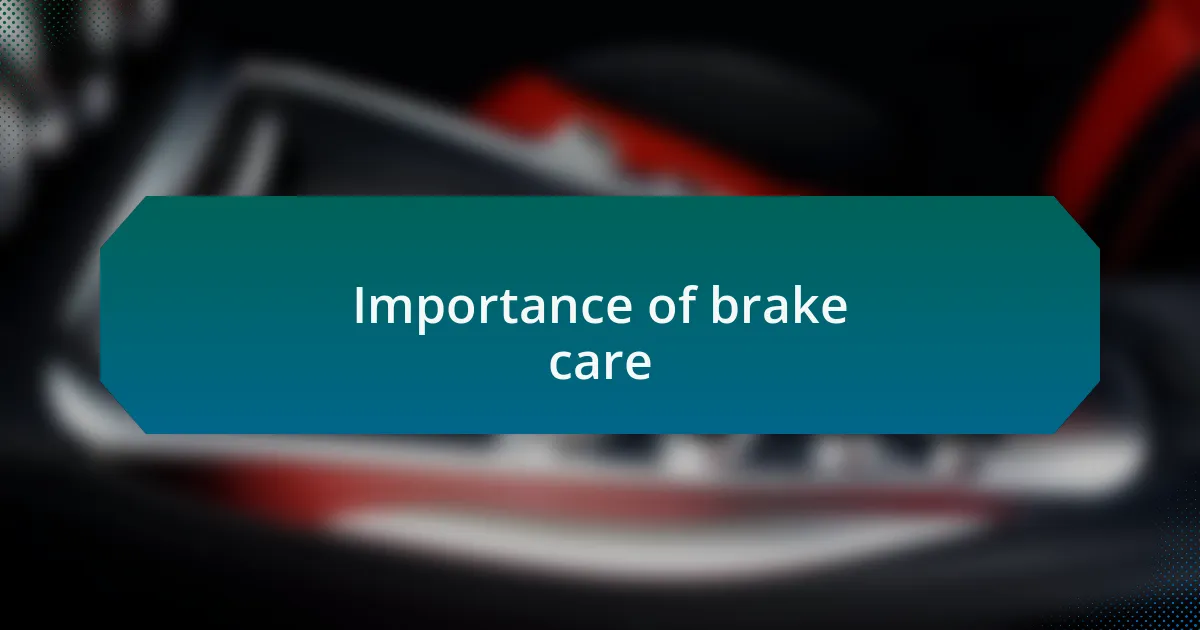 Importance of brake care